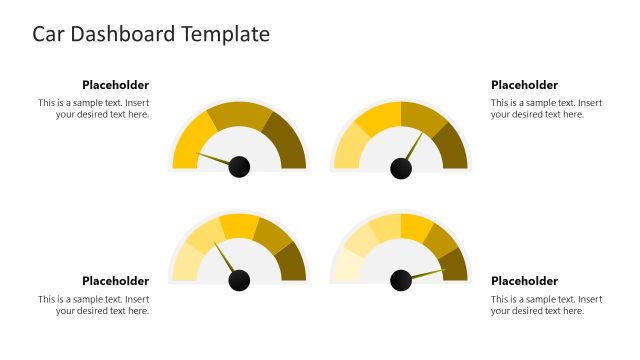 Car Dashboard Template

Placeholder

This is a sample text. Insert your desired text here.

Placeholder

This is a sample text. Insert your desired text here.

Placeholder

This is a sample text. Insert your desired text here.

Placeholder

This is a sample text. Insert your desired text here.